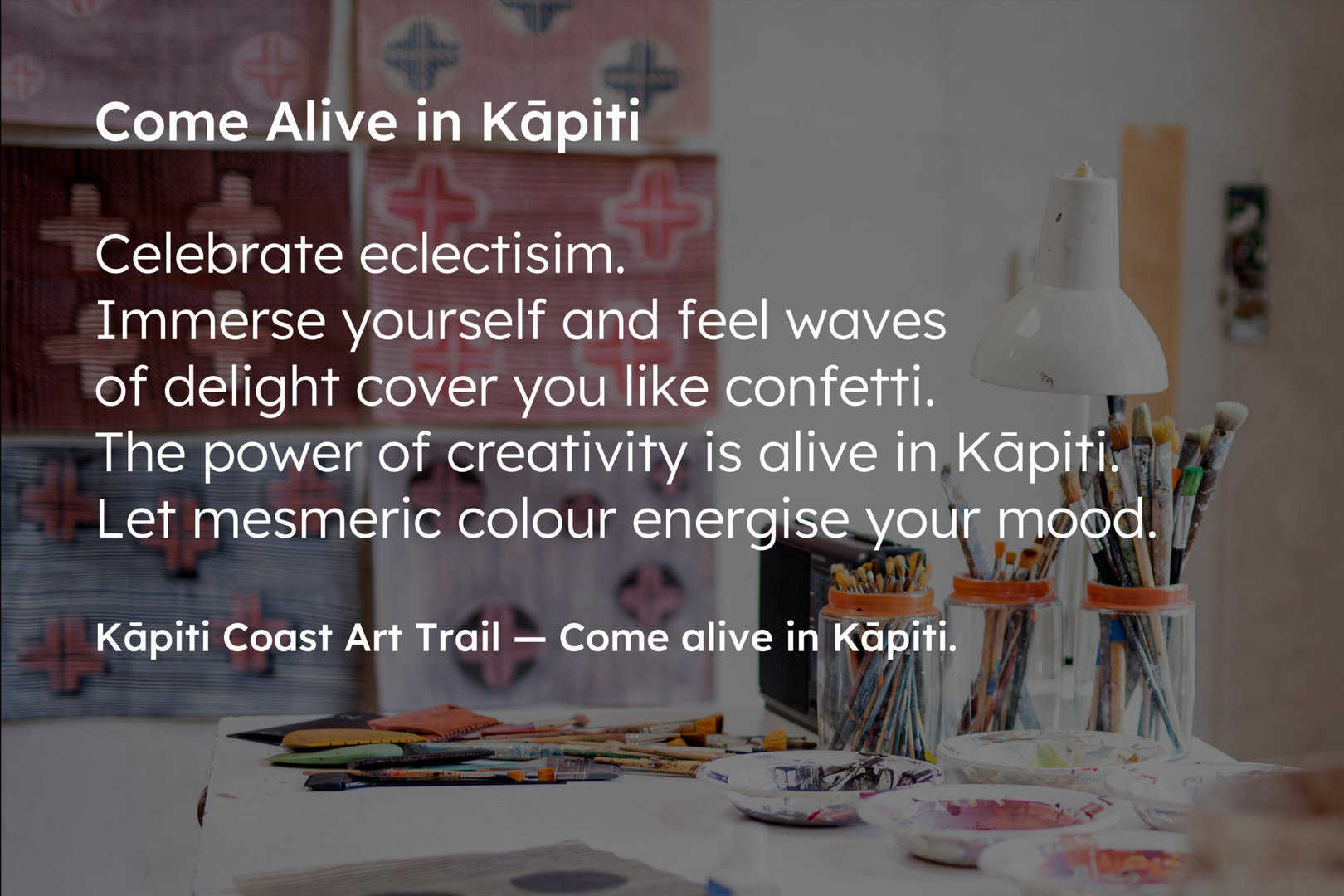 Come Alive in Kāpiti

Celebrate eclectisim.
Immerse yourself and feel waves of delight cover you like confetti.
The power of creativity is alive in Kāpiti.
Let mesmeric colour energise your mood.

Kāpiti Coast Art Trail — Come alive in Kāpiti.